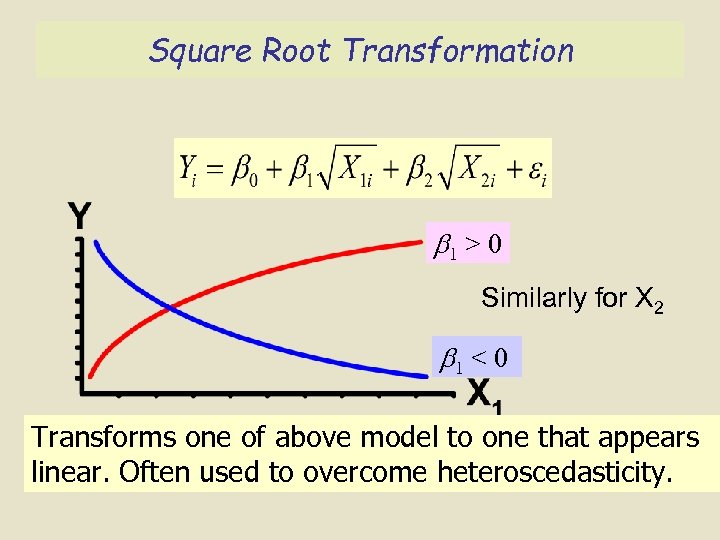 Square Root Transformation

$Y_i = \beta_0 + \beta_1\sqrt{X_{1i}} + \beta_2\sqrt{X_{2i}} + \varepsilon_i$

Y

$\beta_1 > 0$

Similarly for $X_2$

$\beta_1 < 0$

$X_1$

Transforms one of above model to one that appears linear. Often used to overcome heteroscedasticity.